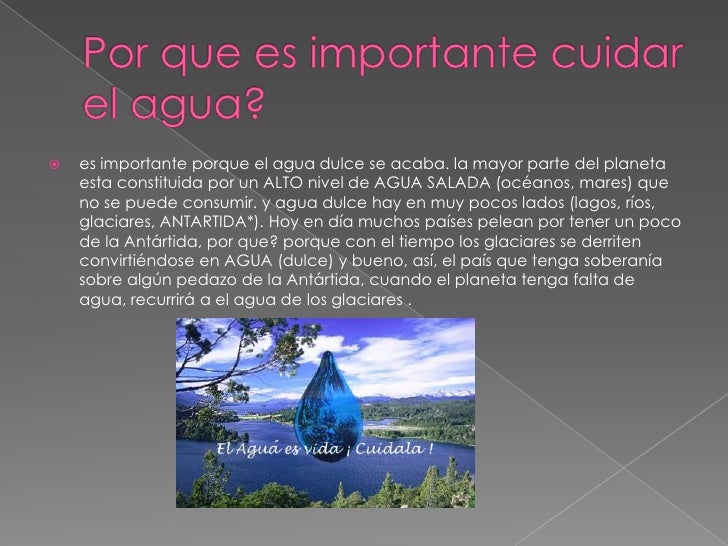 Por que es importante cuidar el agua?

es importante porque el agua dulce se acaba. la mayor parte del planeta esta constituida por un ALTO nivel de AGUA SALADA (océanos, mares) que no se puede consumir. y agua dulce hay en muy pocos lados (lagos, ríos, glaciares, ANTARTIDA*). Hoy en día muchos países pelean por tener un poco de la Antártida, por que? porque con el tiempo los glaciares se derriten convirtiéndose en AGUA (dulce) y bueno, así, el país que tenga soberanía sobre algún pedazo de la Antártida, cuando el planeta tenga falta de agua, recurrirá a el agua de los glaciares .

El Aguá es vida ¡ Cuidala !